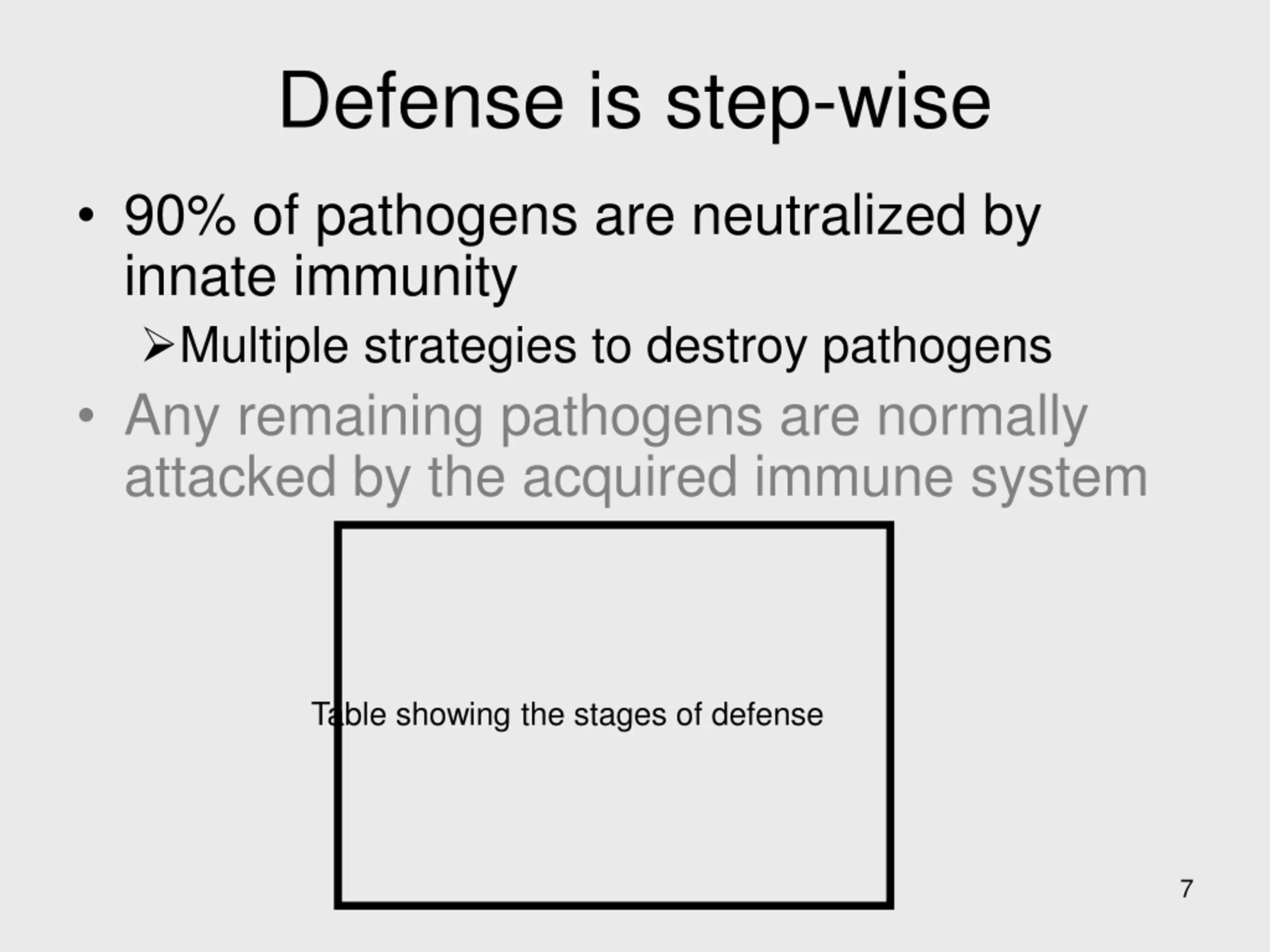 Defense is step-wise

• 90% of pathogens are neutralized by innate immunity

➢Multiple strategies to destroy pathogens

• Any remaining pathogens are normally attacked by the acquired immune system

Table showing the stages of defense

7